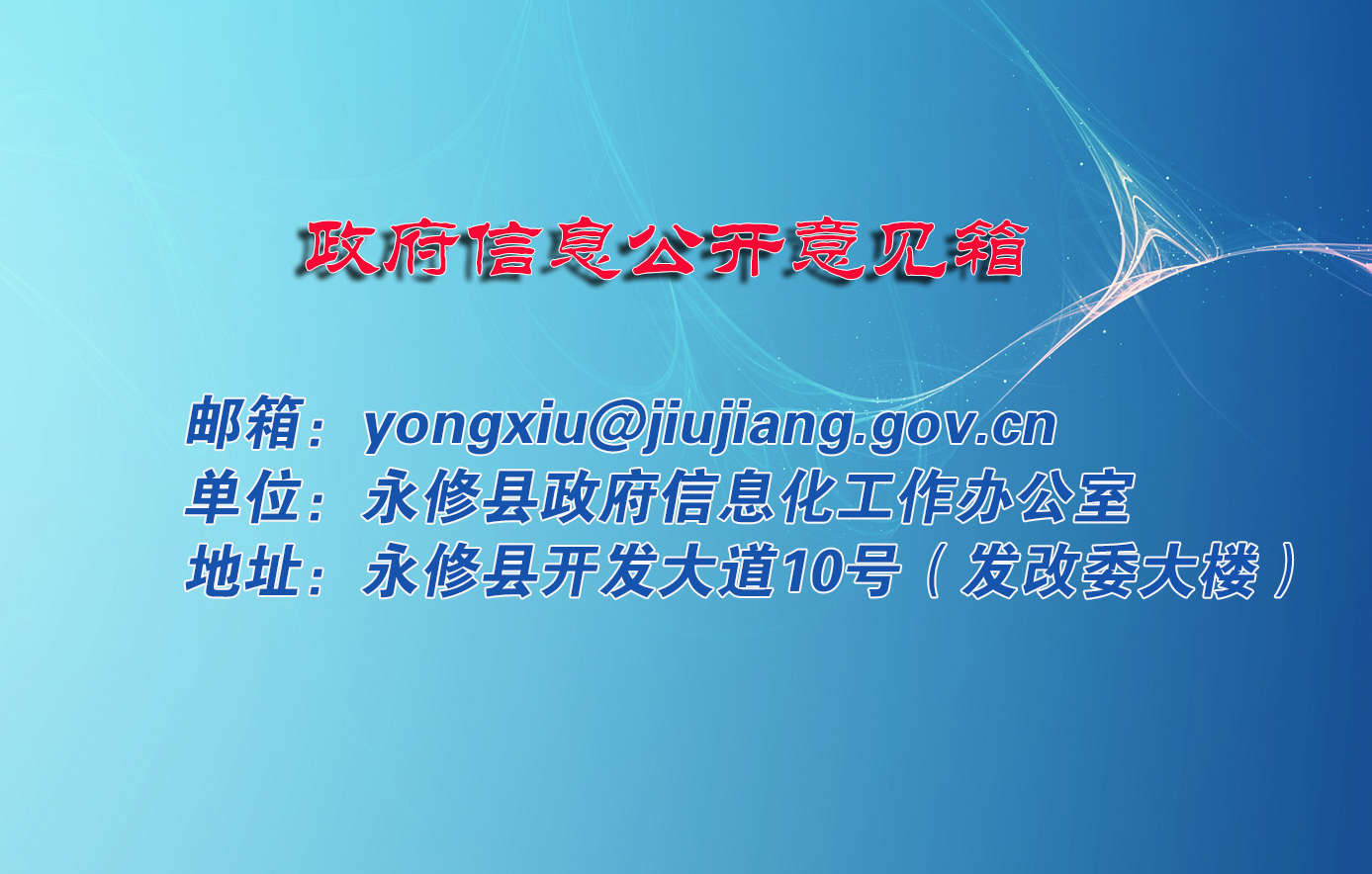 政府信息公开意见箱

邮箱：yongxiu@jiujiang.gov.cn
单位：永修县政府信息化工作办公室
地址：永修县开发大道10号（发改委大楼）